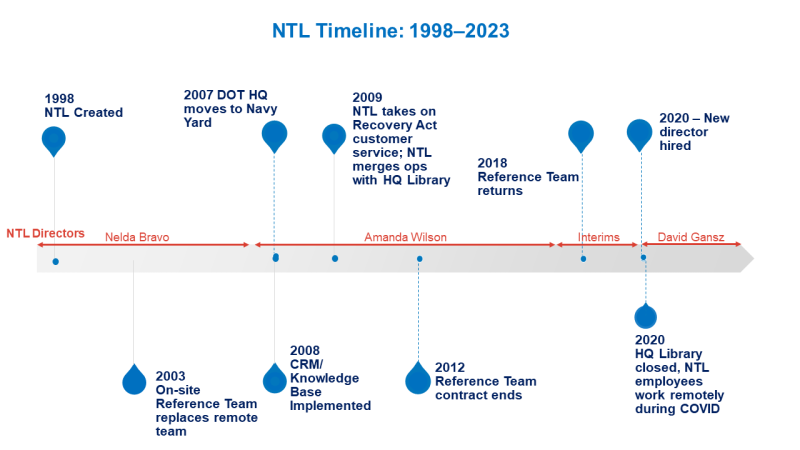 NTL Timeline: 1998–2023

1998
NTL Created

2007 DOT HQ moves to Navy Yard

2009
NTL takes on Recovery Act customer service; NTL merges ops with HQ Library

2018
Reference Team returns

2020 – New director hired

NTL Directors

Nelda Bravo

Amanda Wilson

Interims

David Gansz

2003
On-site Reference Team replaces remote team

2008
CRM/ Knowledge Base Implemented

2012
Reference Team contract ends

2020
HQ Library closed, NTL employees work remotely during COVID